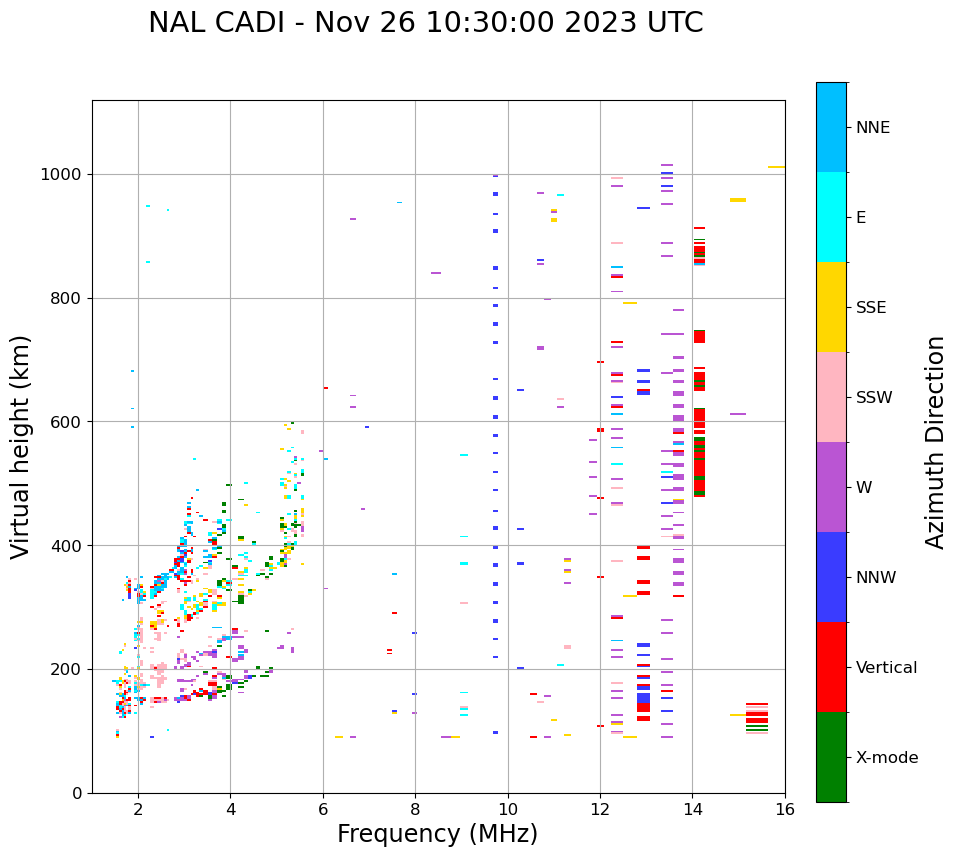 NAL CADI - Nov 26 10:30:00 2023 UTC

Virtual height (km)

1000
800
600
400
200
0

2
4
6
8
10
12
14
16

Frequency (MHz)

NNE
E
SSE
SSW
W
NNW
Vertical
X-mode

Azimuth Direction